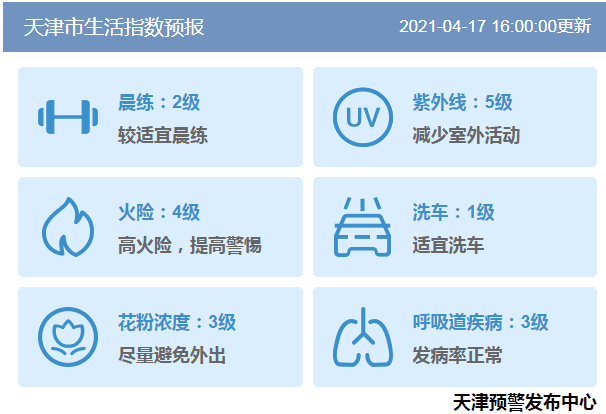 天津市生活指数预报 2021-04-17 16:00:00更新

晨练：2级
较适宜晨练

UV
紫外线：5级
减少室外活动

火险：4级
高火险，提高警惕

洗车：1级
适宜洗车

花粉浓度：3级
尽量避免外出

呼吸道疾病：3级
发病率正常

天津预警发布中心